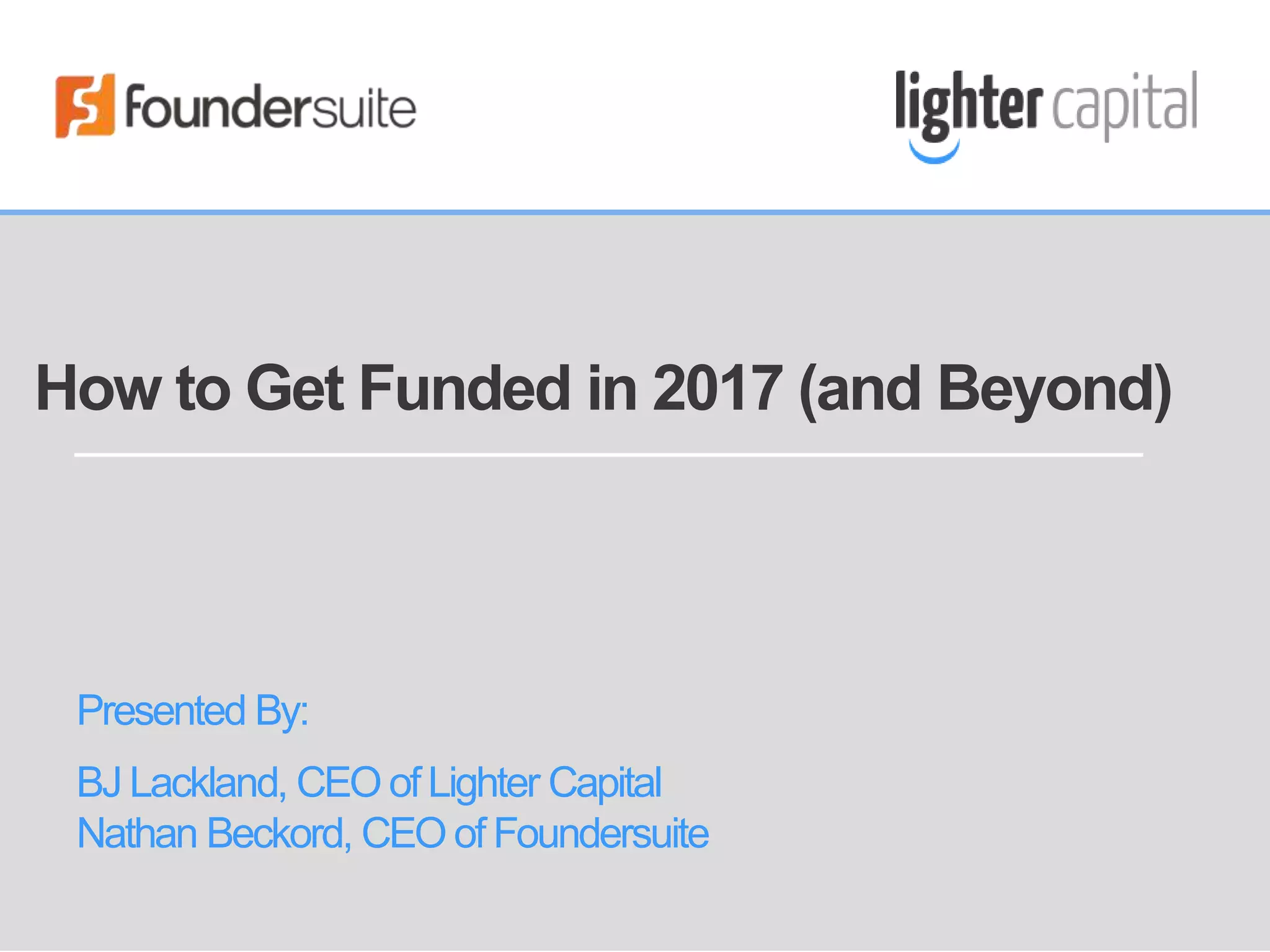 foundersuite

lighter capital

How to Get Funded in 2017 (and Beyond)

Presented By:

BJ Lackland, CEO of Lighter Capital
Nathan Beckord, CEO of Foundersuite